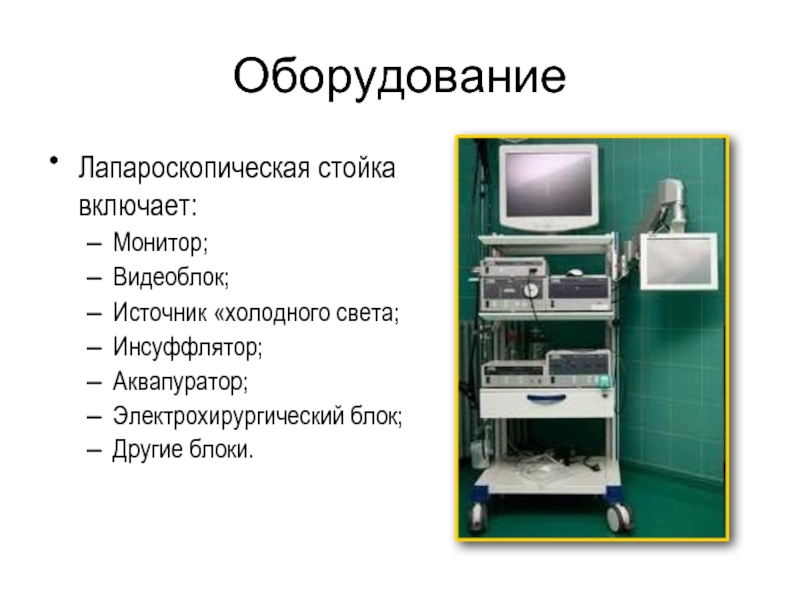 Оборудование

• Лапароскопическая стойка включает:
– Монитор;
– Видеоблок;
– Источник «холодного света;
– Инсуффлятор;
– Аквапуратор;
– Электрохирургический блок;
– Другие блоки.